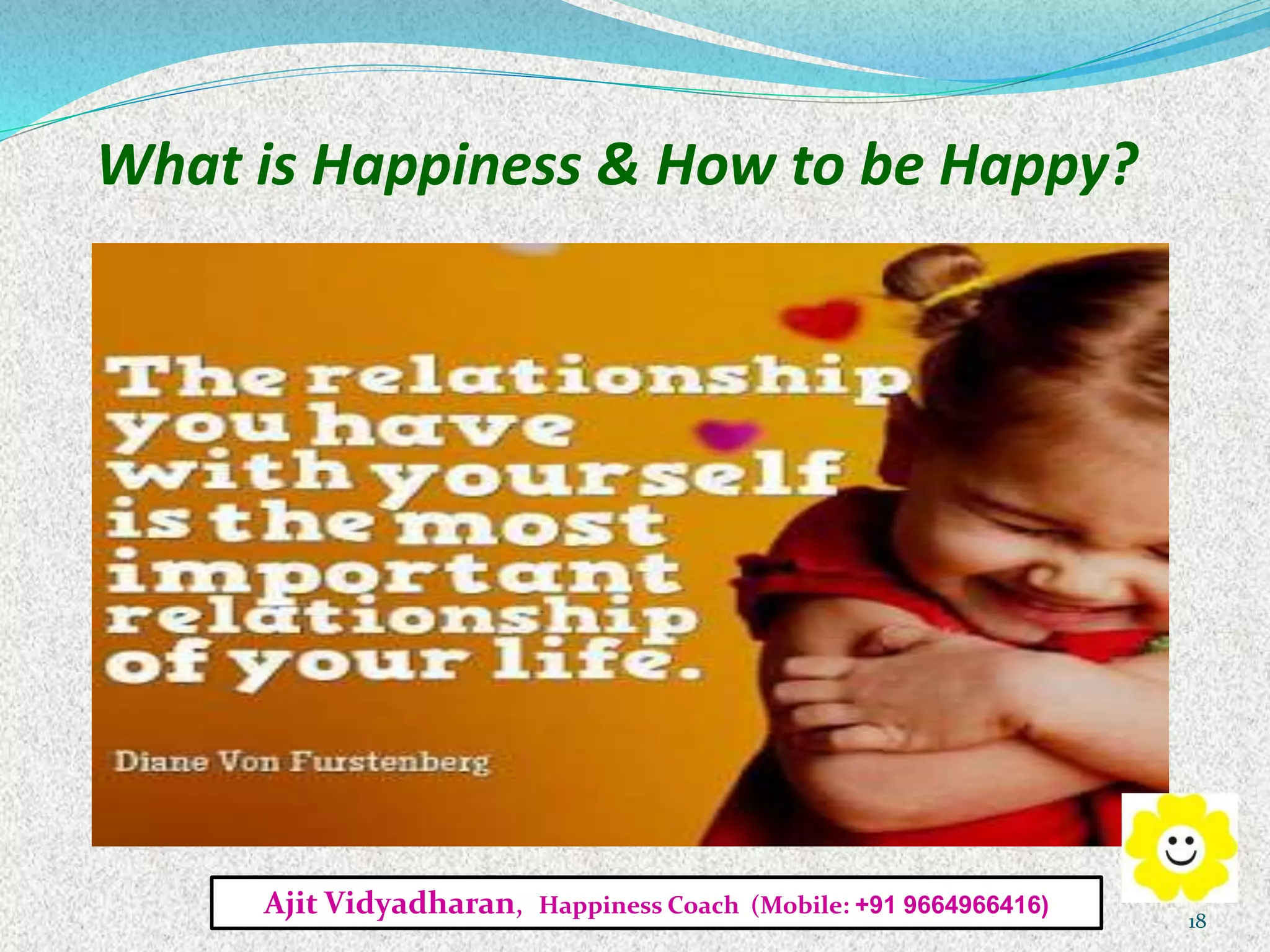 What is Happiness & How to be Happy?

The relationship you have with yourself is the most important relationship of your life.

Diane Von Furstenberg

Ajit Vidyadharan, Happiness Coach (Mobile: +91 9664966416)

18